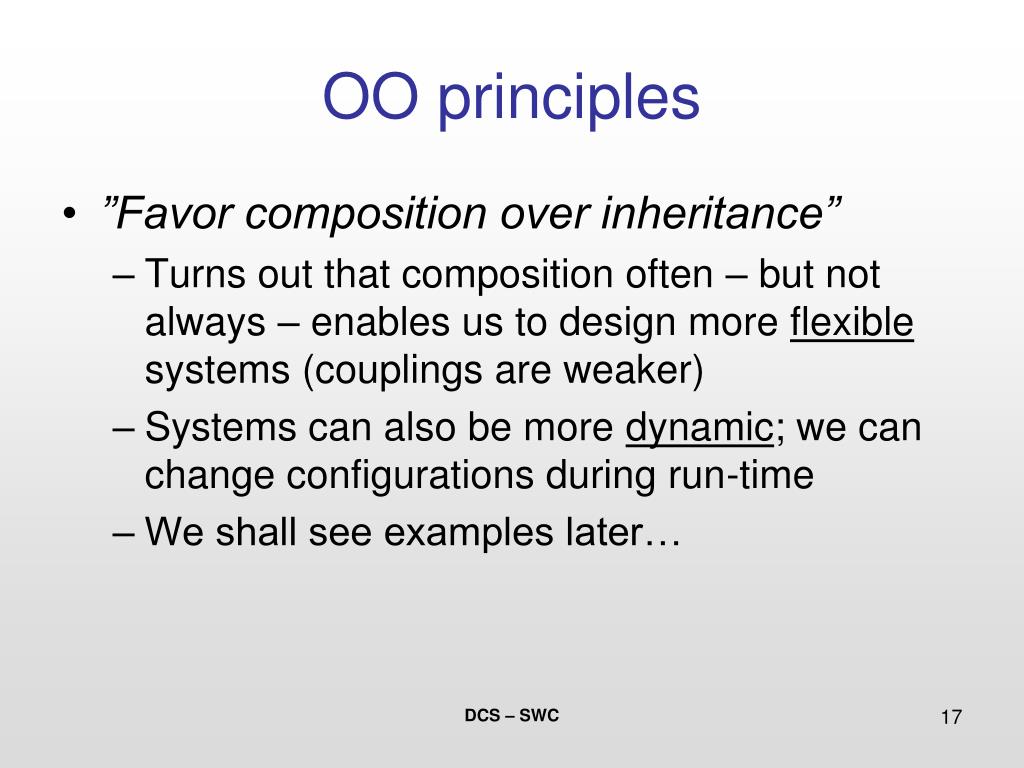 OO principles

• ”Favor composition over inheritance”

– Turns out that composition often – but not always – enables us to design more flexible systems (couplings are weaker)

– Systems can also be more dynamic; we can change configurations during run-time

– We shall see examples later…

DCS – SWC

17